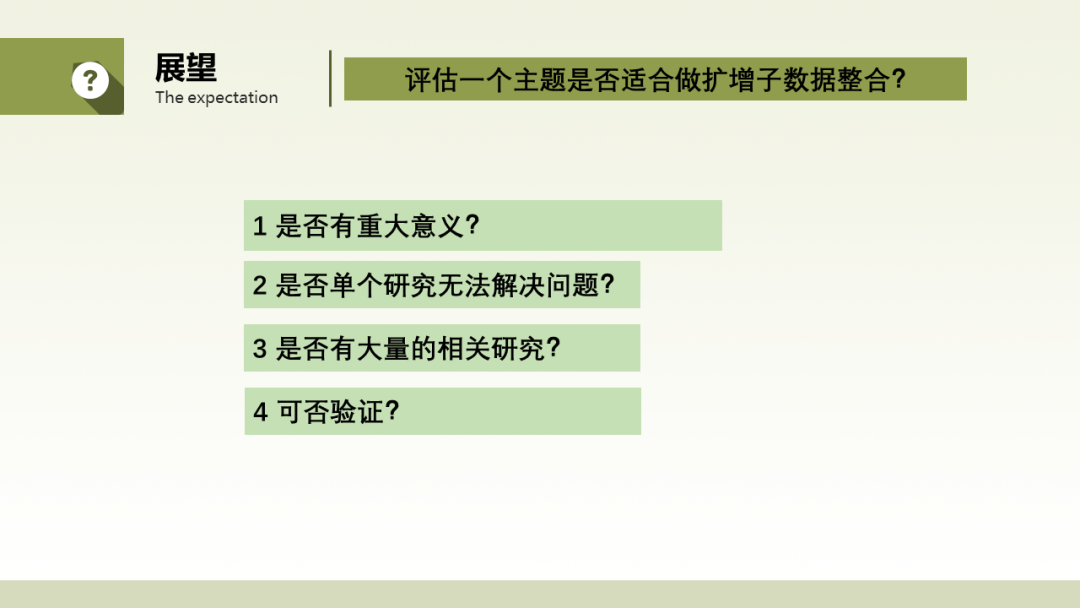 ?

展望
The expectation

评估一个主题是否适合做扩增子数据整合?

1 是否有重大意义?

2 是否单个研究无法解决问题?

3 是否有大量的相关研究?

4 可否验证?